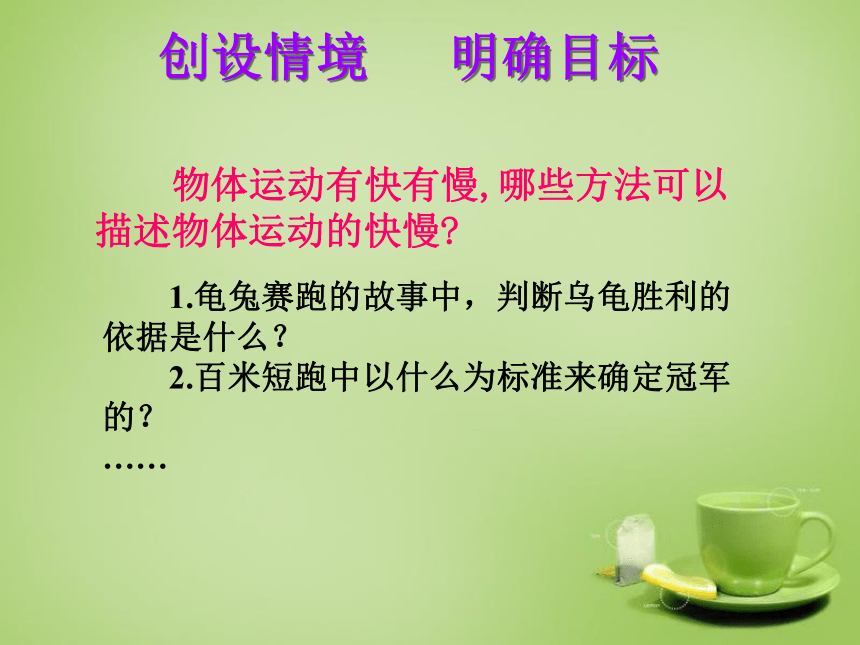 创设情境　　明确目标

物体运动有快有慢, 哪些方法可以描述物体运动的快慢?

1.龟兔赛跑的故事中，判断乌龟胜利的依据是什么？

2.百米短跑中以什么为标准来确定冠军的？

……